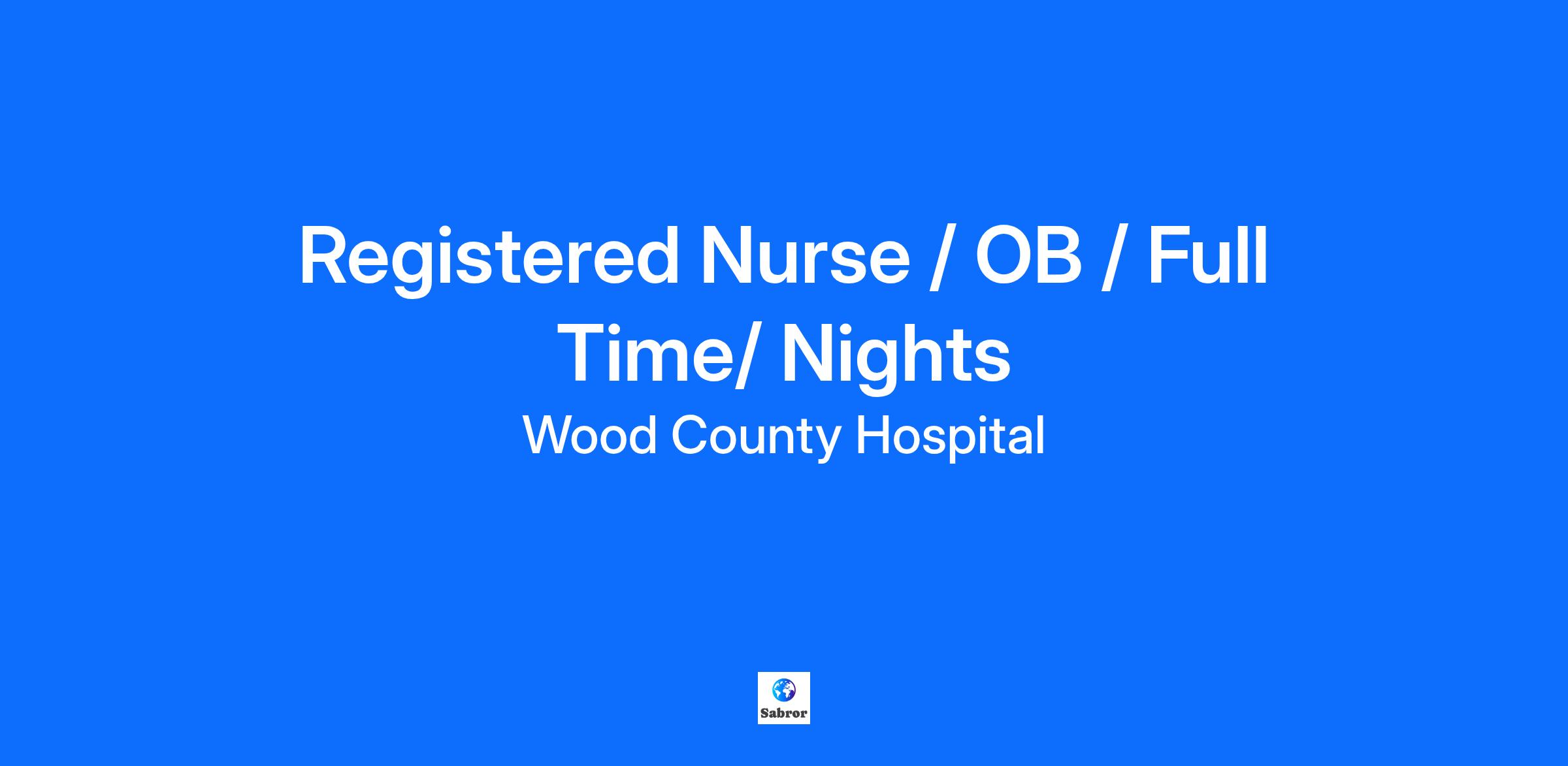 Registered Nurse / OB / Full Time/ Nights

Wood County Hospital

Sabror